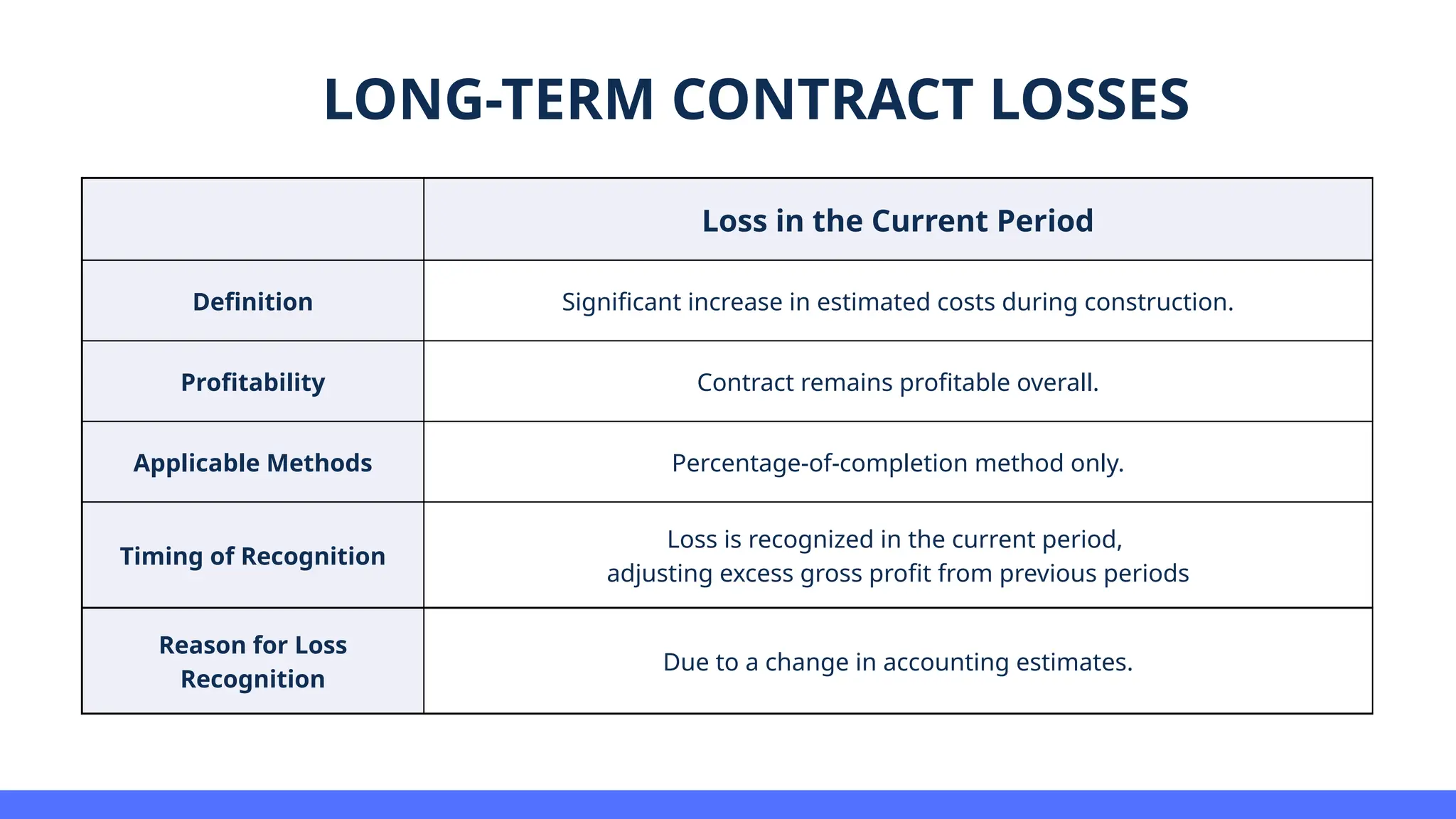 LONG-TERM CONTRACT LOSSES

| | Loss in the Current Period |
|---|---|
| Definition | Significant increase in estimated costs during construction. |
| Profitability | Contract remains profitable overall. |
| Applicable Methods | Percentage-of-completion method only. |
| Timing of Recognition | Loss is recognized in the current period, adjusting excess gross profit from previous periods |
| Reason for Loss Recognition | Due to a change in accounting estimates. |